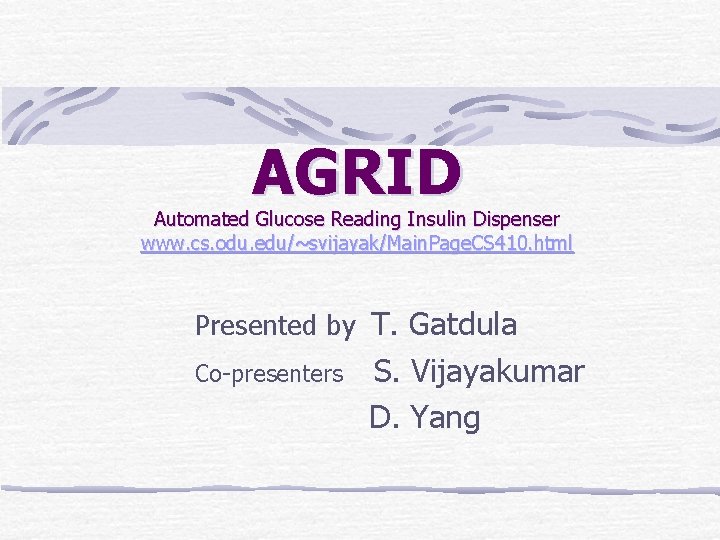 AGRID

Automated Glucose Reading Insulin Dispenser
www.cs.odu.edu/~svijayak/MainPageCS410.html

Presented by T. Gatdula

Co-presenters S. Vijayakumar

D. Yang